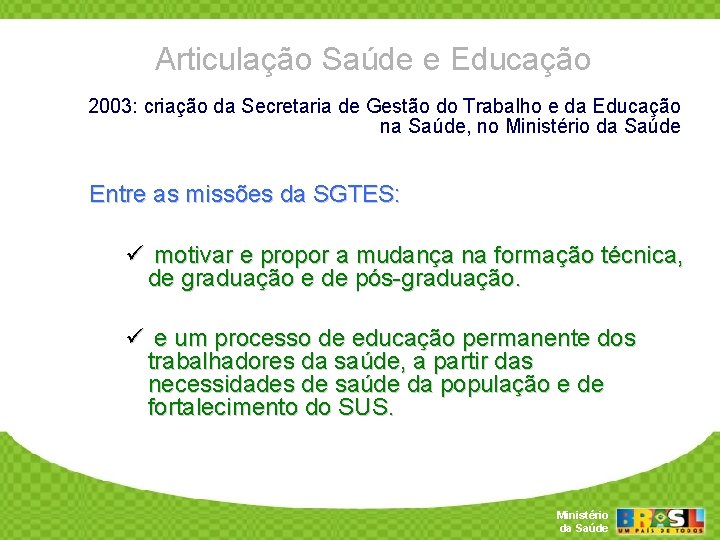 Articulação Saúde e Educação

2003: criação da Secretaria de Gestão do Trabalho e da Educação na Saúde, no Ministério da Saúde

Entre as missões da SGTES:

✓ motivar e propor a mudança na formação técnica, de graduação e de pós-graduação.

✓ e um processo de educação permanente dos trabalhadores da saúde, a partir das necessidades de saúde da população e de fortalecimento do SUS.

Ministério da Saúde

BRASIL
UM PAÍS DE TODOS